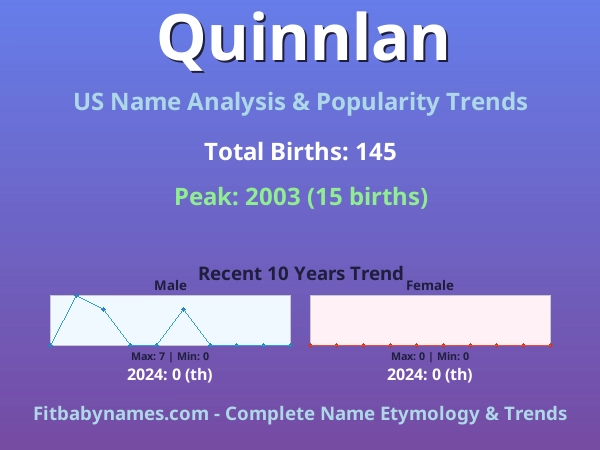 Quinnlan

US Name Analysis & Popularity Trends

Total Births: 145

Peak: 2003 (15 births)

Recent 10 Years Trend

Male

Max: 7 | Min: 0

2024: 0 (th)

Female

Max: 0 | Min: 0

2024: 0 (th)

Fitbabynames.com - Complete Name Etymology & Trends